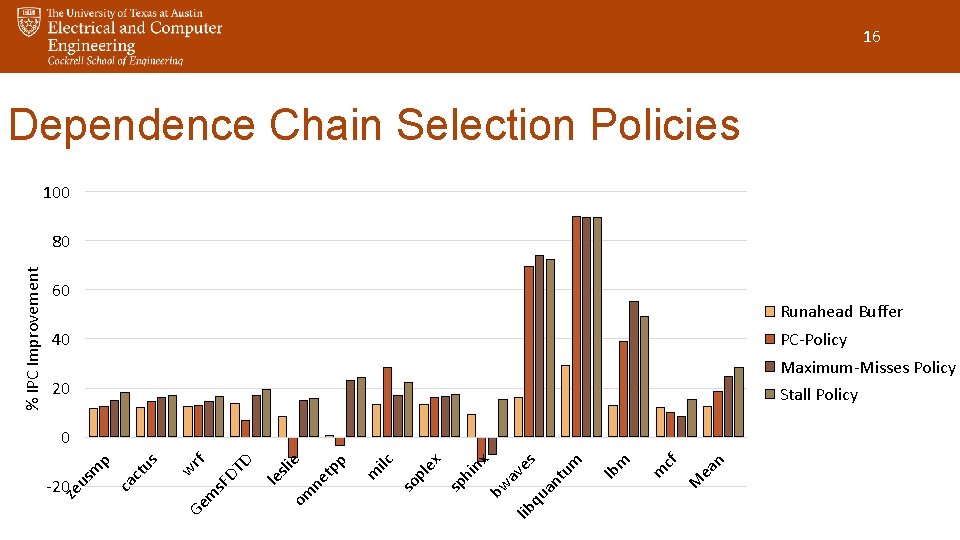 The University of Texas at Austin
Electrical and Computer Engineering
Cockrell School of Engineering

16

Dependence Chain Selection Policies

% IPC Improvement

100
80
60
40
20
0
-20

zeusmp
cactus
wrf
GemsFDTD
leslie
omnetpp
milc
soplex
sphinx
bwaves
libquantum
lbm
mcf
Mean

Runahead Buffer
PC-Policy
Maximum-Misses Policy
Stall Policy